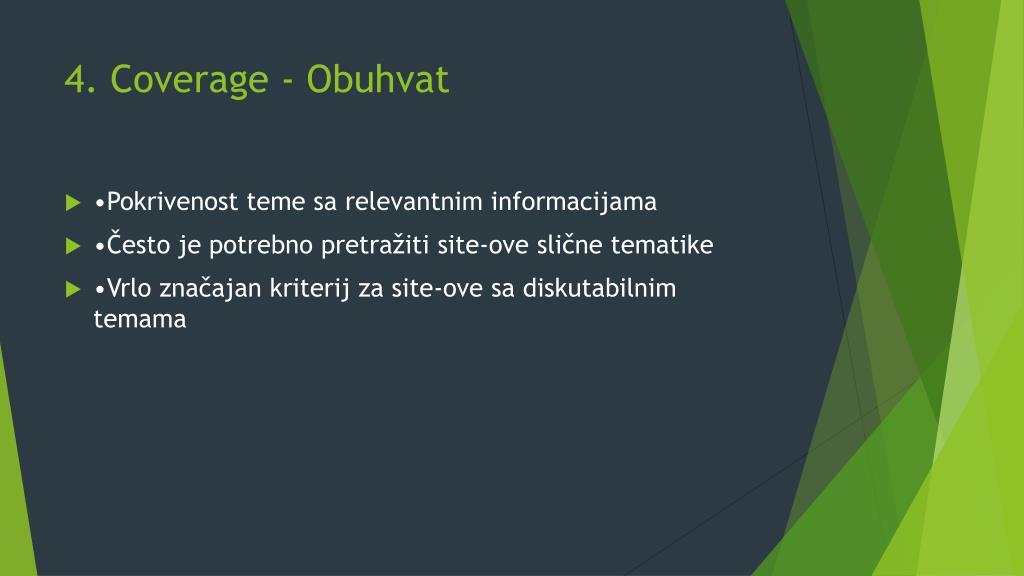 4. Coverage - Obuhvat

•Pokrivenost teme sa relevantnim informacijama

•Često je potrebno pretražiti site-ove slične tematike

•Vrlo značajan kriterij za site-ove sa diskutabilnim temama